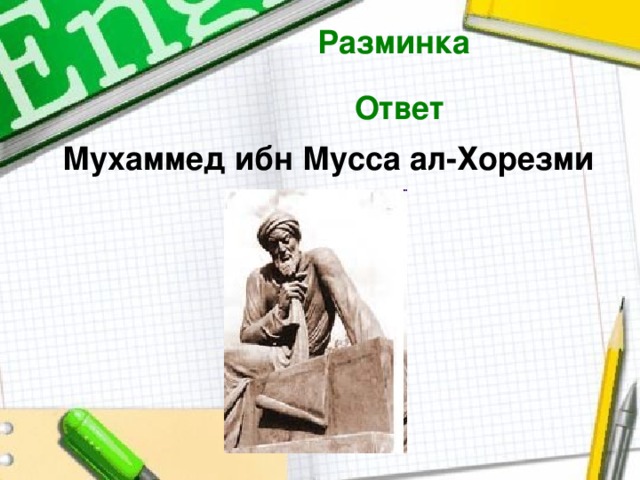 Eng

Разминка

Ответ

Мухаммед ибн Мусса ал-Хорезми